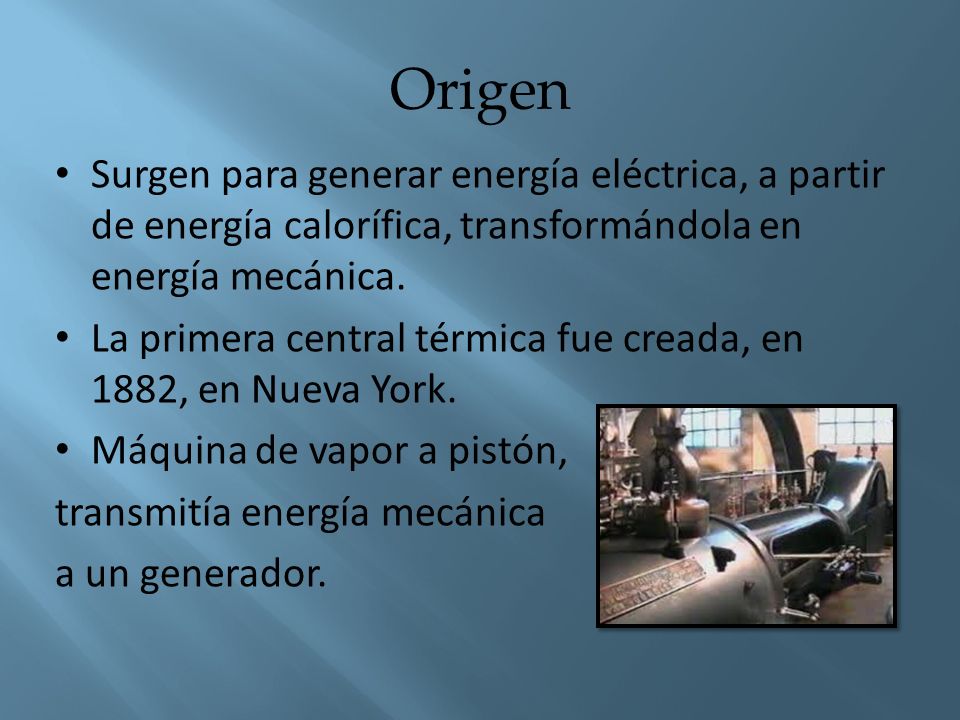 Origen

• Surgen para generar energía eléctrica, a partir de energía calorífica, transformándola en energía mecánica.

• La primera central térmica fue creada, en 1882, en Nueva York.

• Máquina de vapor a pistón,
transmitía energía mecánica
a un generador.